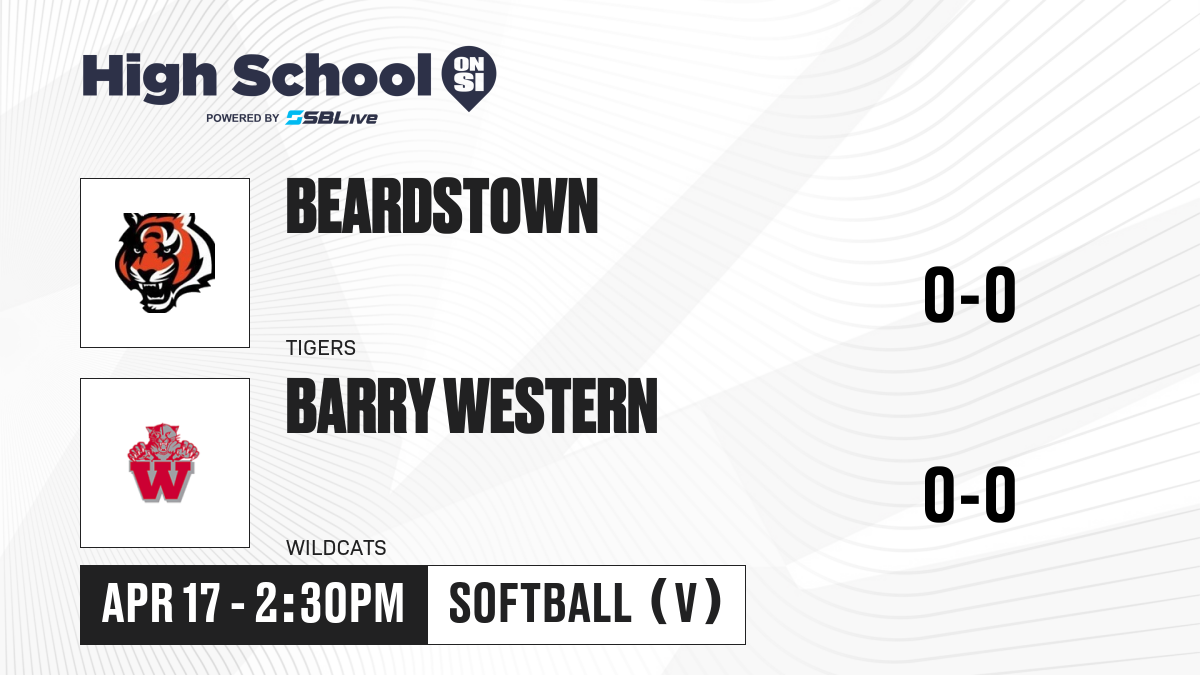 High School ON SI
POWERED BY SBLive

BEARDSTOWN
TIGERS
0-0

BARRY WESTERN
WILDCATS
0-0

APR 17 - 2:30PM
SOFTBALL (V)